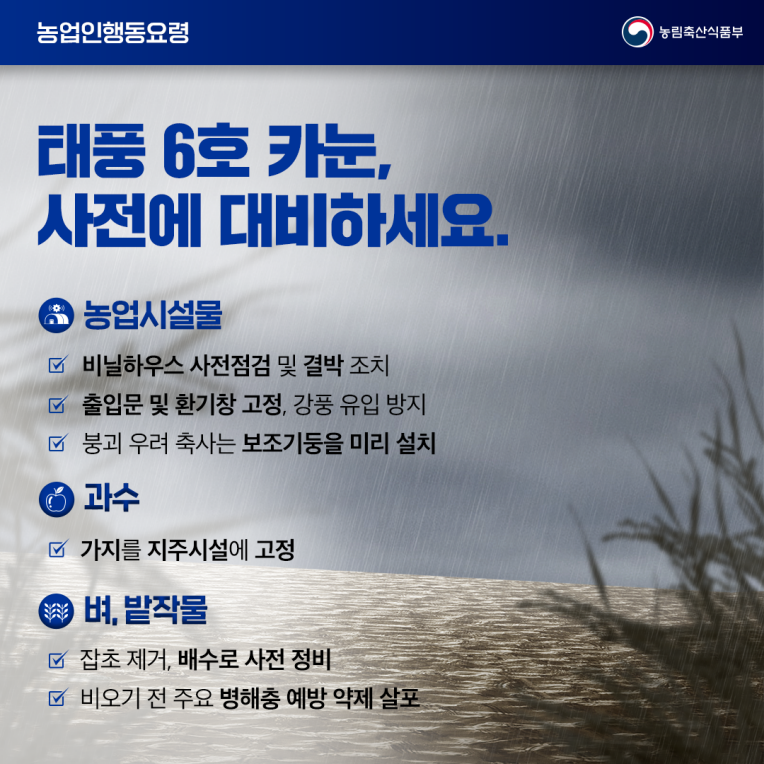 농업인행동요령

농림축산식품부

태풍 6호 카눈,
사전에 대비하세요.

농업시설물

비닐하우스 사전점검 및 결박 조치

출입문 및 환기창 고정, 강풍 유입 방지

붕괴 우려 축사는 보조기둥을 미리 설치

과수

가지를 지주시설에 고정

벼, 밭작물

잡초 제거, 배수로 사전 정비

비오기 전 주요 병해충 예방 약제 살포